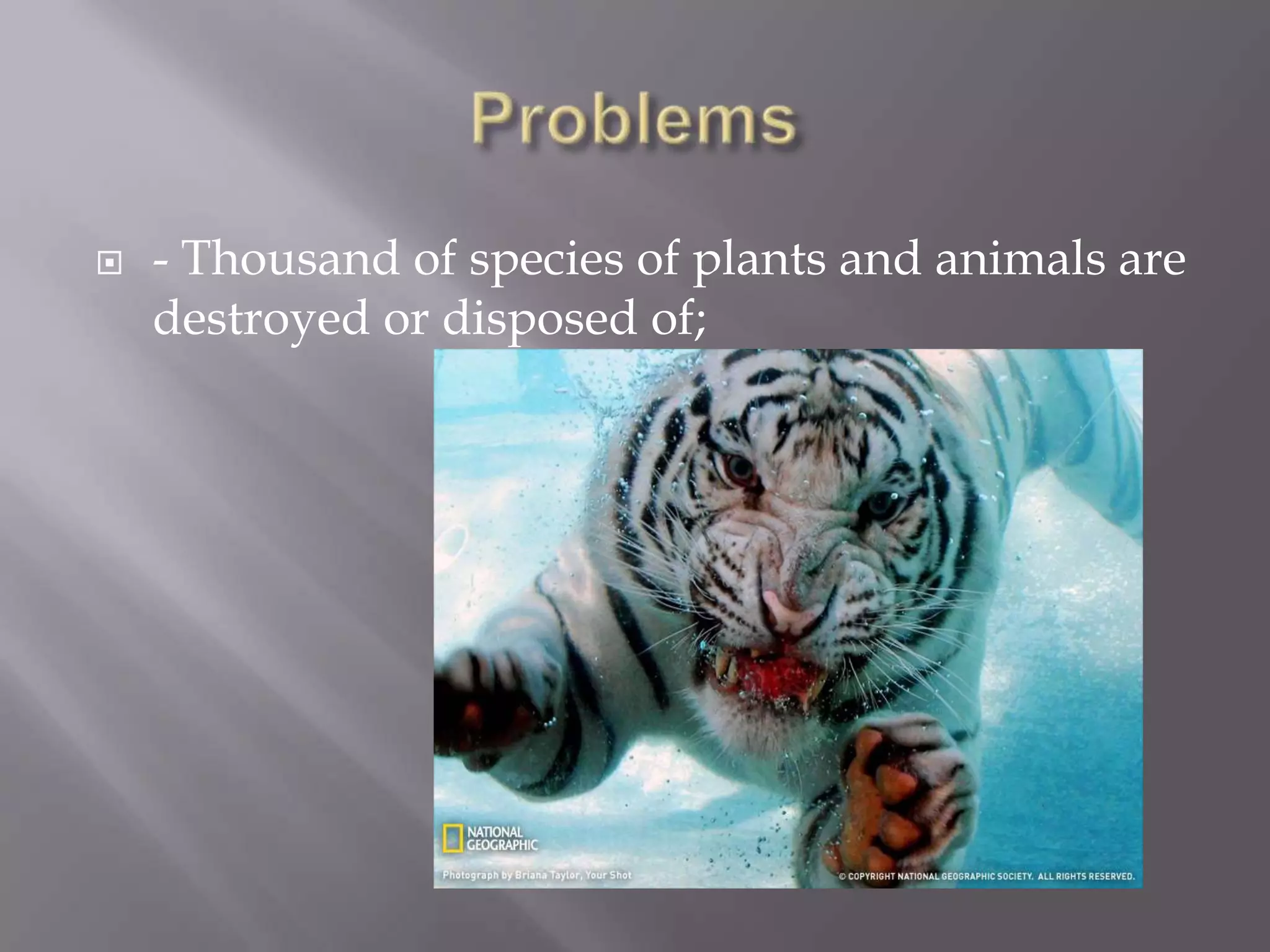 Problems

- Thousand of species of plants and animals are destroyed or disposed of;

NATIONAL GEOGRAPHIC

Photograph by Briana Taylor, Your Shot

© COPYRIGHT NATIONAL GEOGRAPHIC SOCIETY. ALL RIGHTS RESERVED.